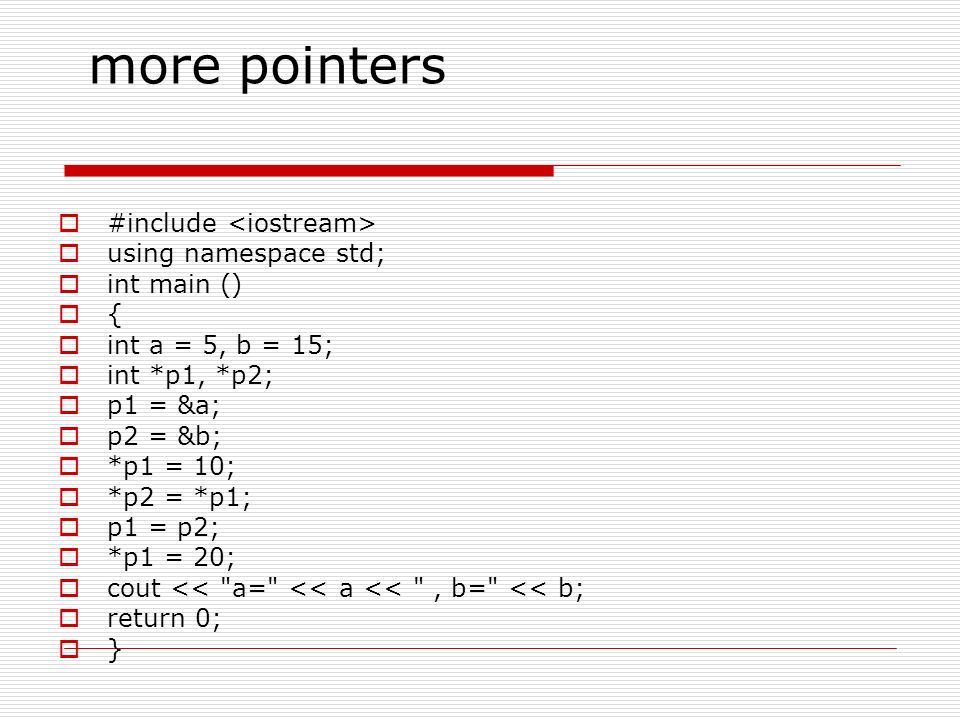 more pointers

#include <iostream>
using namespace std;
int main ()
{
int a = 5, b = 15;
int *p1, *p2;
p1 = &a;
p2 = &b;
*p1 = 10;
*p2 = *p1;
p1 = p2;
*p1 = 20;
cout << "a=" << a << " , b=" << b;
return 0;
}